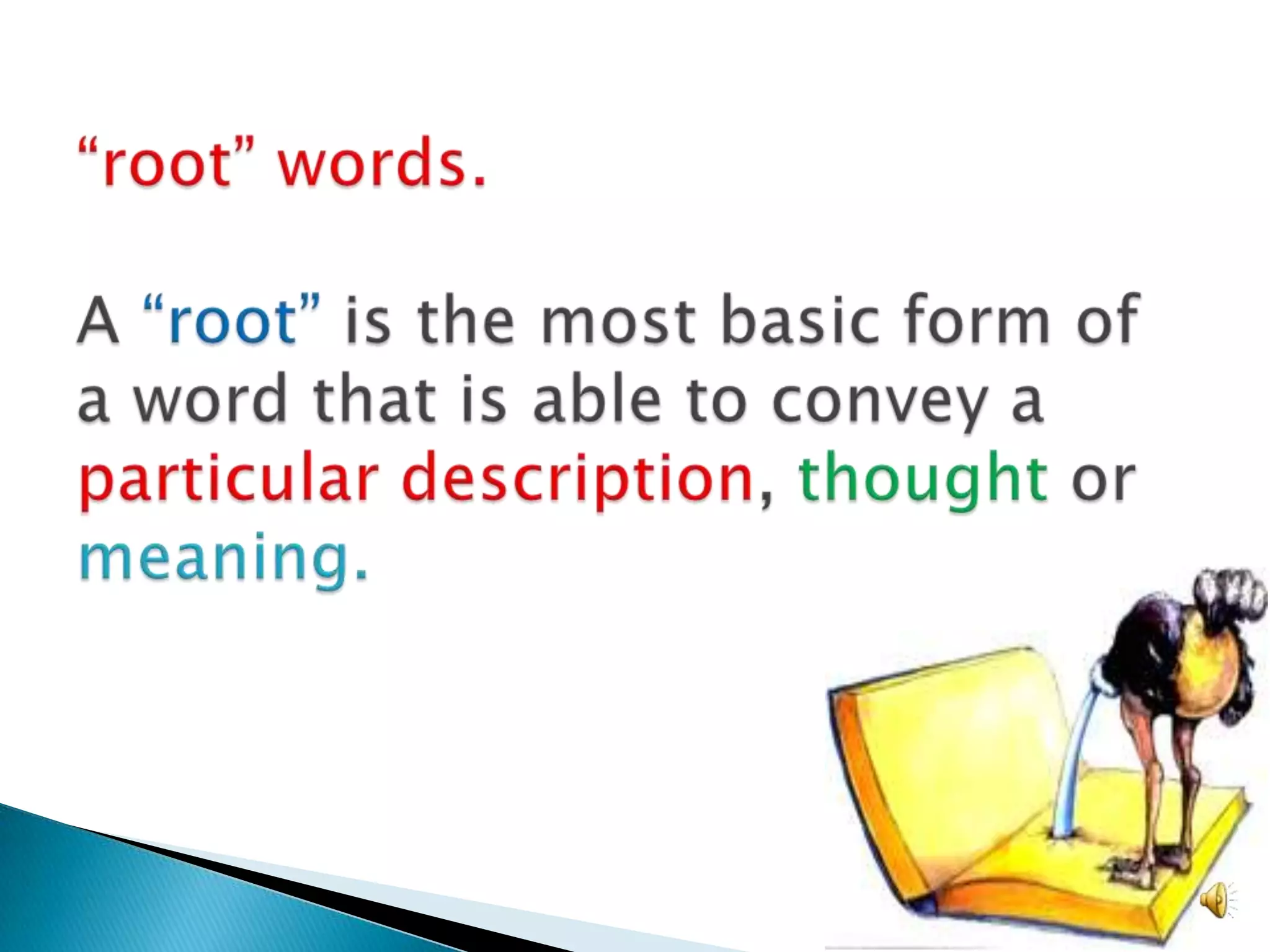 “root” words.

A “root” is the most basic form of a word that is able to convey a particular description, thought or meaning.